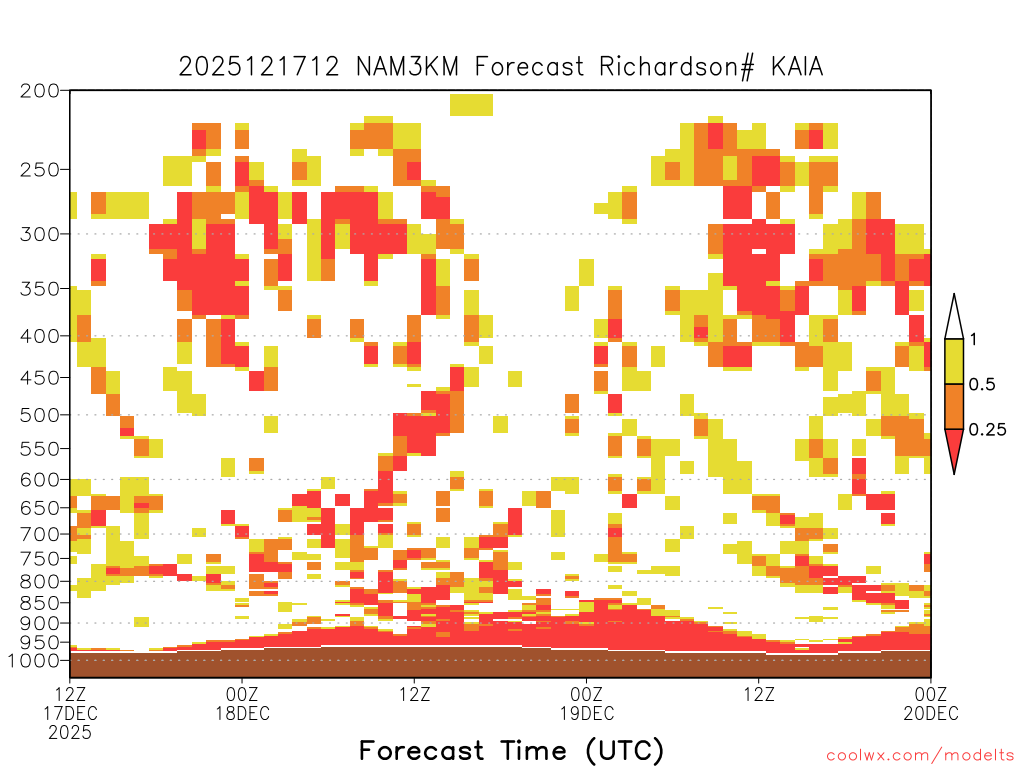 2025121712 NAM3KM Forecast Richardson# KAIA

200
250
300
350
400
450
500
550
600
650
700
750
800
850
900
950
1000

1
0.5
0.25

12Z 17DEC 2025
00Z 18DEC
12Z
00Z 19DEC
12Z
00Z 20DEC

Forecast Time (UTC)

coolwx.com/modelts